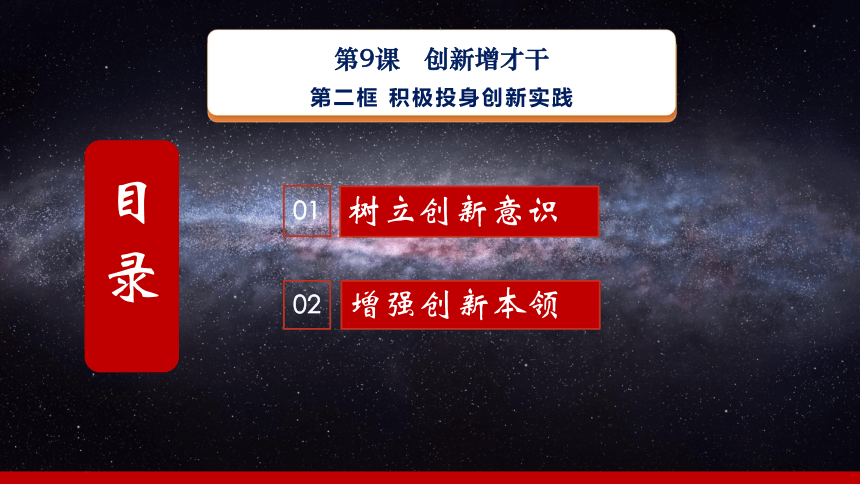 第9课　创新增才干

第二框 积极投身创新实践

目录

01 树立创新意识

02 增强创新本领